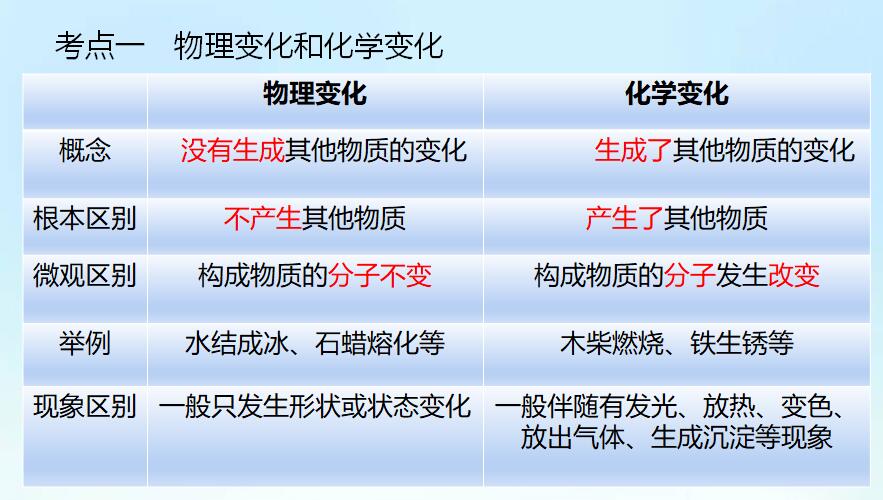 考点一　物理变化和化学变化

| | 物理变化 | 化学变化 |
|---|---|---|
| 概念 | 没有生成其他物质的变化 | 生成了其他物质的变化 |
| 根本区别 | 不产生其他物质 | 产生了其他物质 |
| 微观区别 | 构成物质的分子不变 | 构成物质的分子发生改变 |
| 举例 | 水结成冰、石蜡熔化等 | 木柴燃烧、铁生锈等 |
| 现象区别 | 一般只发生形状或状态变化 | 一般伴随有发光、放热、变色、放出气体、生成沉淀等现象 |